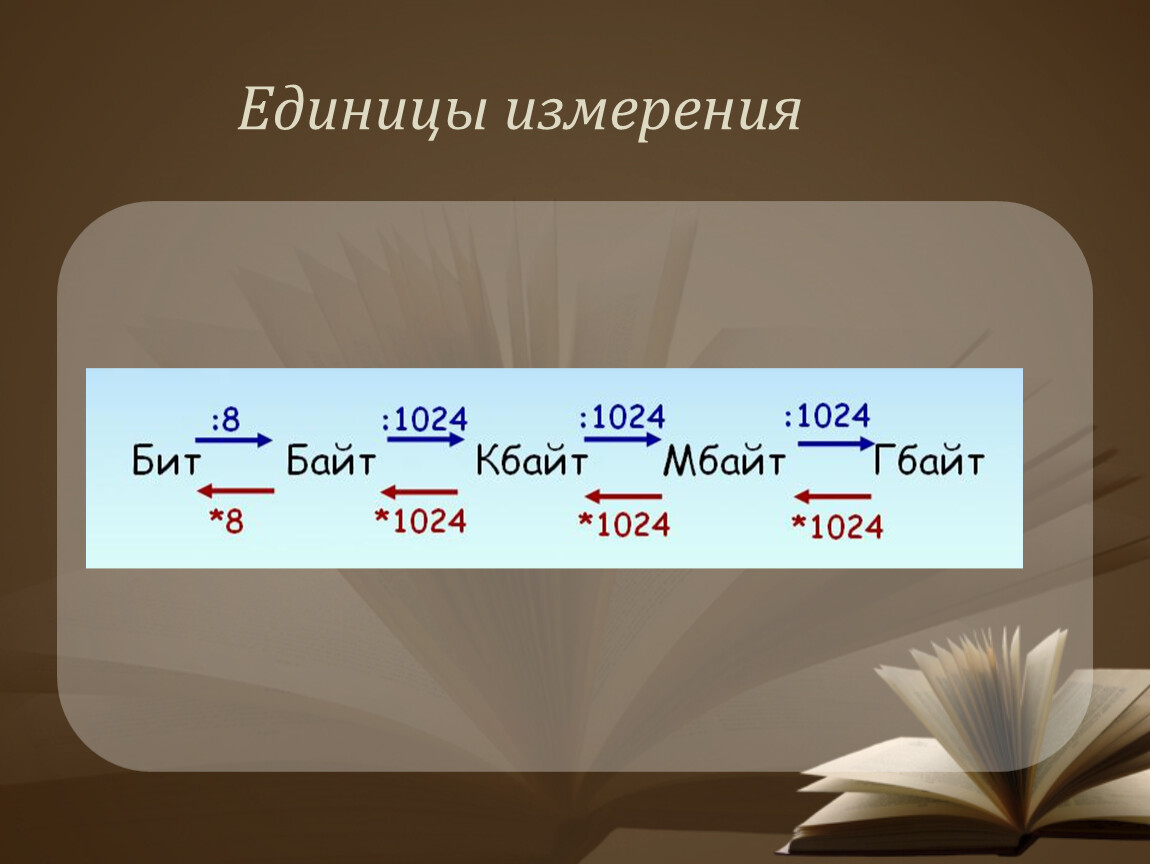 Единицы измерения

:8 :1024 :1024 :1024

Бит Байт Кбайт Мбайт Гбайт

*8 *1024 *1024 *1024